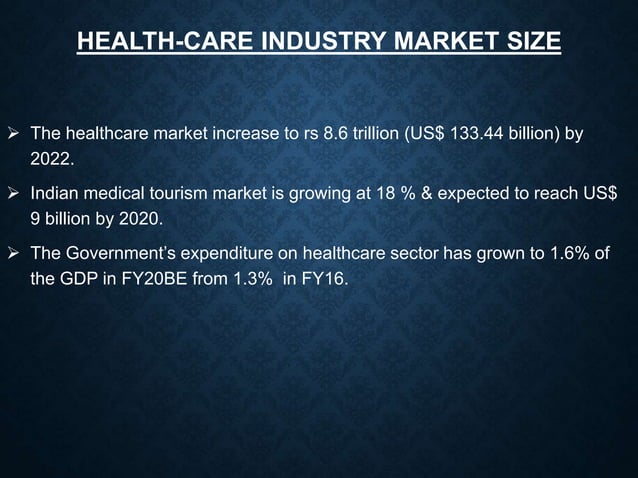 HEALTH-CARE INDUSTRY MARKET SIZE

➢ The healthcare market increase to rs 8.6 trillion (US$ 133.44 billion) by 2022.

➢ Indian medical tourism market is growing at 18 % & expected to reach US$ 9 billion by 2020.

➢ The Government's expenditure on healthcare sector has grown to 1.6% of the GDP in FY20BE from 1.3% in FY16.